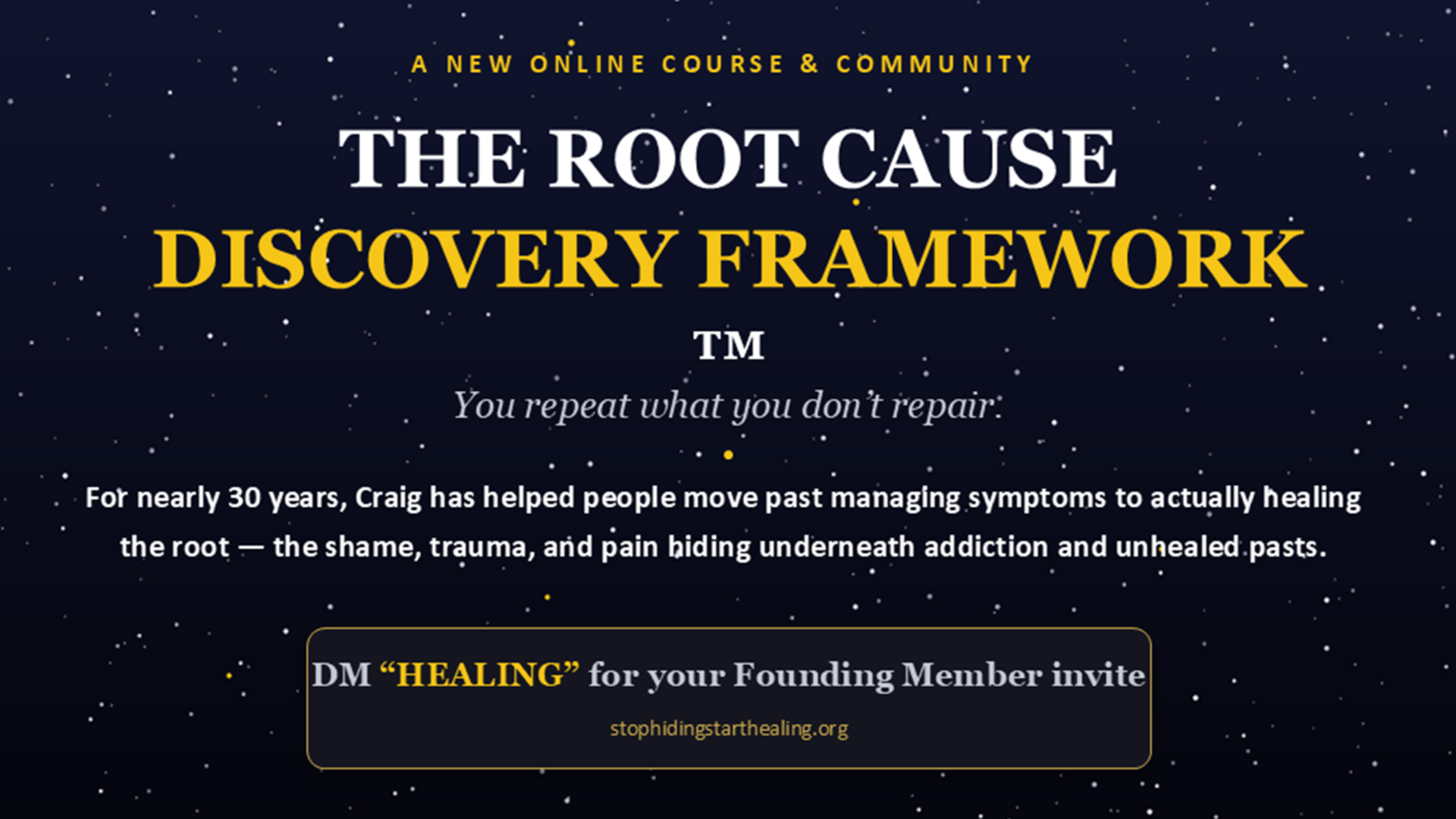 A NEW ONLINE COURSE & COMMUNITY

THE ROOT CAUSE
DISCOVERY FRAMEWORK
TM

You repeat what you don't repair.

For nearly 30 years, Craig has helped people move past managing symptoms to actually healing the root — the shame, trauma, and pain hiding underneath addiction and unhealed pasts.

DM "HEALING" for your Founding Member invite

stophidingstarthealing.org